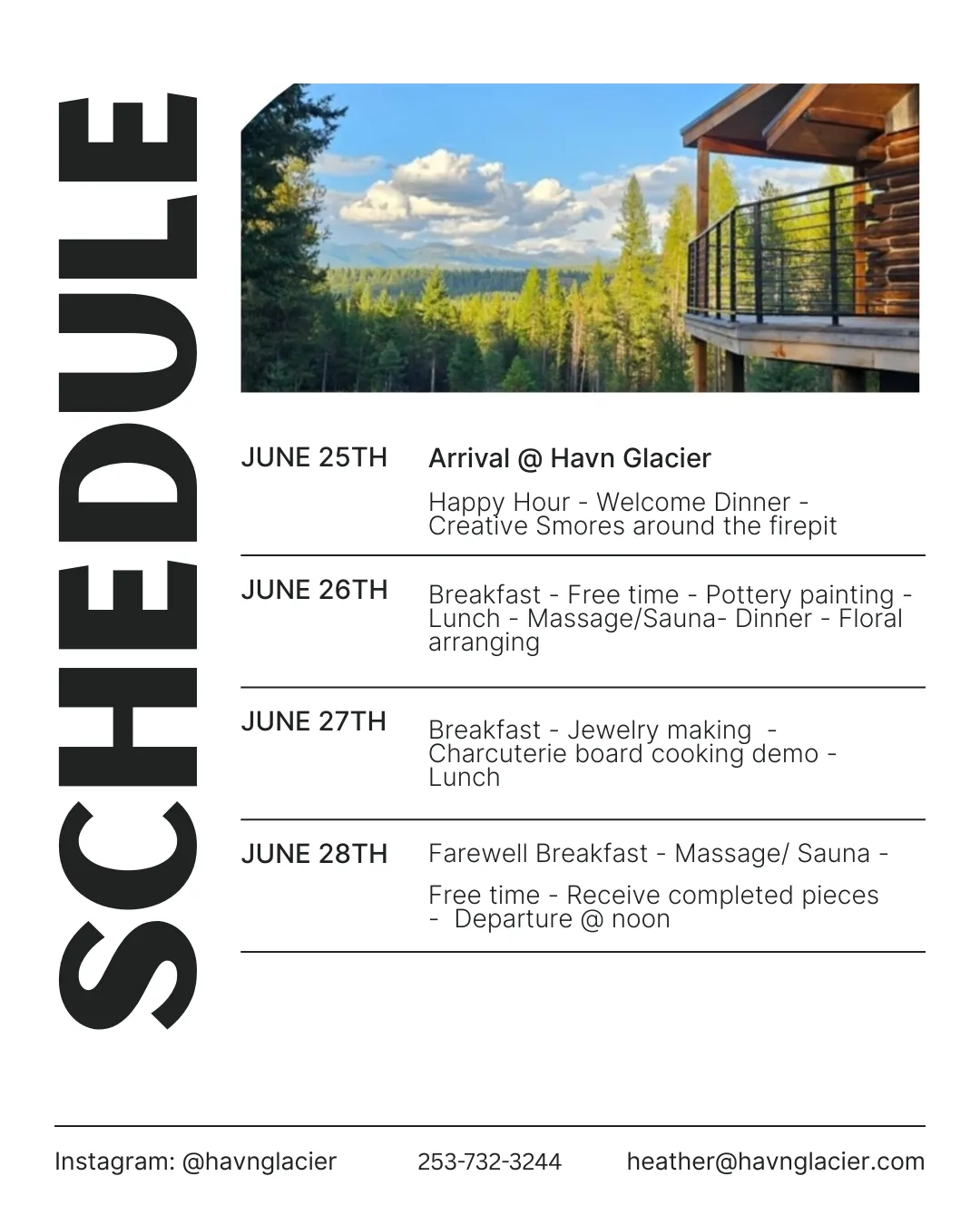 SCHEDULE

JUNE 25TH
Arrival @ Havn Glacier
Happy Hour - Welcome Dinner - Creative Smores around the firepit

JUNE 26TH
Breakfast - Free time - Pottery painting - Lunch - Massage/Sauna- Dinner - Floral arranging

JUNE 27TH
Breakfast - Jewelry making - Charcuterie board cooking demo - Lunch

JUNE 28TH
Farewell Breakfast - Massage/ Sauna -
Free time - Receive completed pieces - Departure @ noon

Instagram: @havnglacier
253-732-3244
heather@havnglacier.com